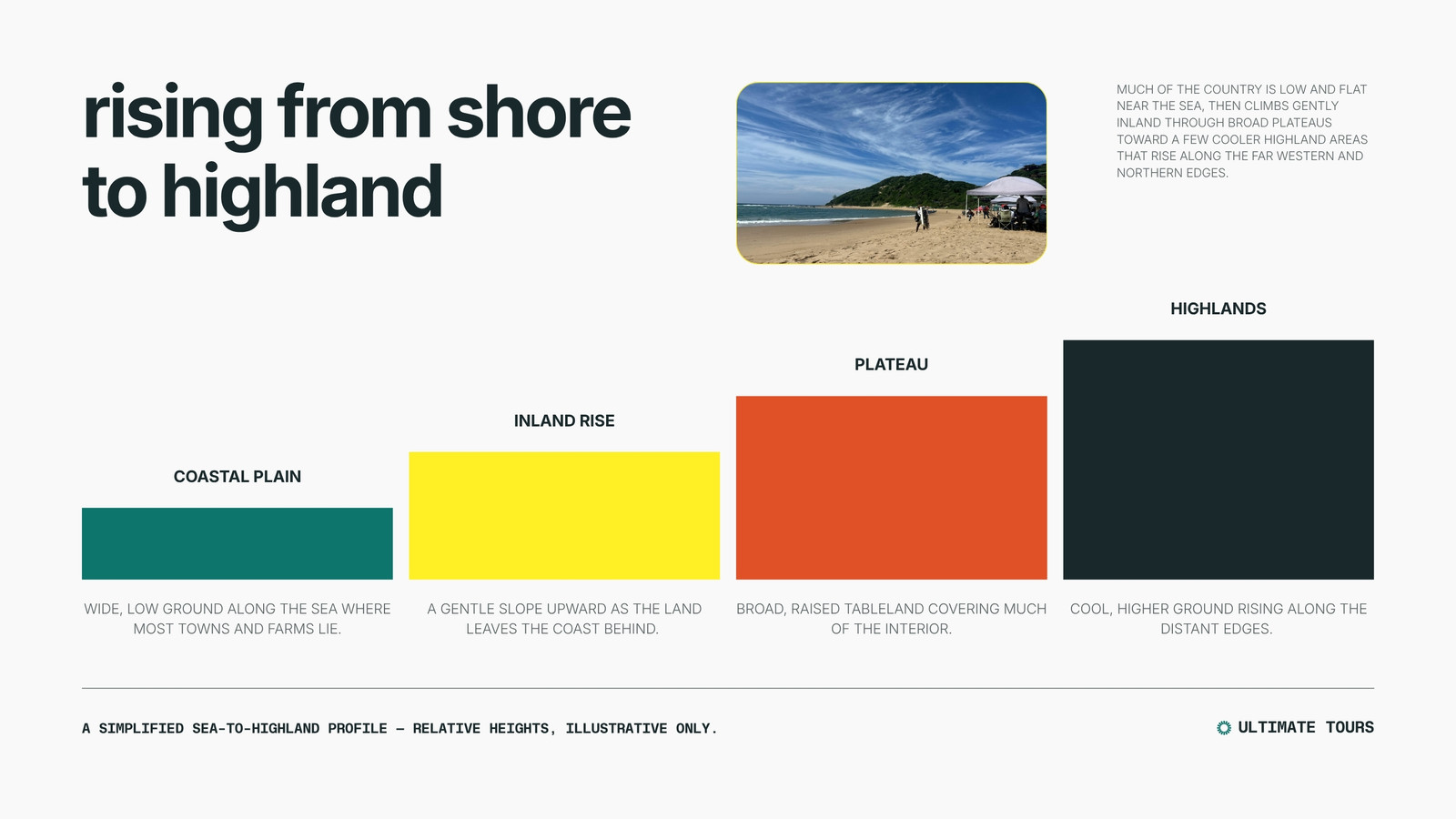 rising from shore to highland

MUCH OF THE COUNTRY IS LOW AND FLAT NEAR THE SEA, THEN CLIMBS GENTLY INLAND THROUGH BROAD PLATEAUS TOWARD A FEW COOLER HIGHLAND AREAS THAT RISE ALONG THE FAR WESTERN AND NORTHERN EDGES.

COASTAL PLAIN

WIDE, LOW GROUND ALONG THE SEA WHERE MOST TOWNS AND FARMS LIE.

INLAND RISE

A GENTLE SLOPE UPWARD AS THE LAND LEAVES THE COAST BEHIND.

PLATEAU

BROAD, RAISED TABLELAND COVERING MUCH OF THE INTERIOR.

HIGHLANDS

COOL, HIGHER GROUND RISING ALONG THE DISTANT EDGES.

A SIMPLIFIED SEA-TO-HIGHLAND PROFILE — RELATIVE HEIGHTS, ILLUSTRATIVE ONLY.

ULTIMATE TOURS